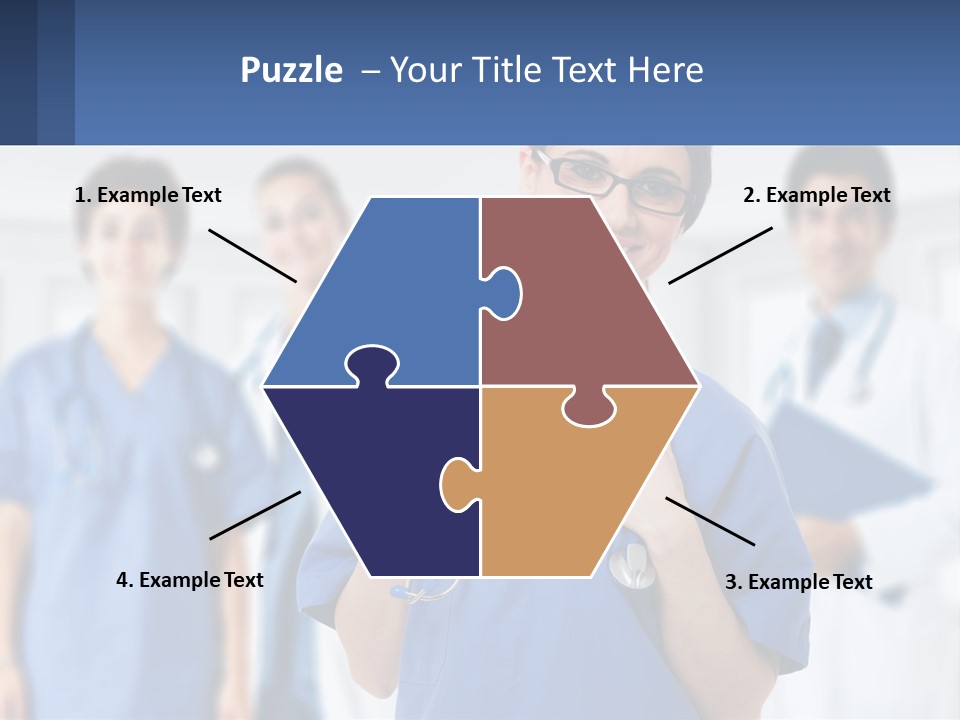 Puzzle – Your Title Text Here

1. Example Text

2. Example Text

4. Example Text

3. Example Text